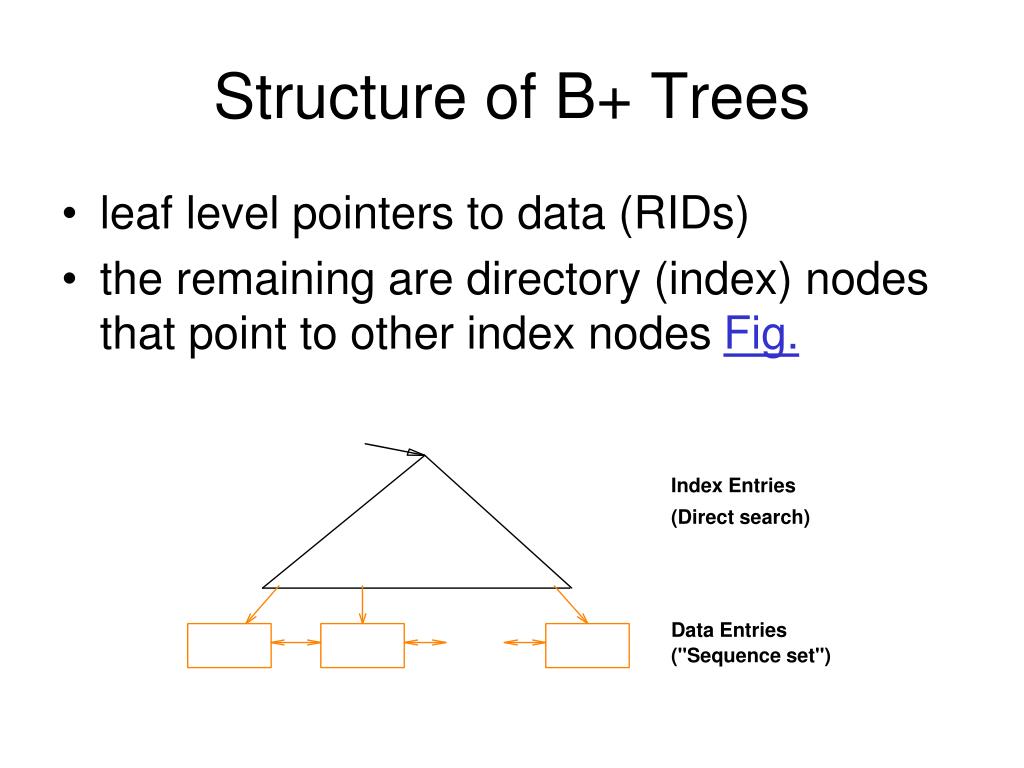 Structure of B+ Trees

• leaf level pointers to data (RIDs)
• the remaining are directory (index) nodes that point to other index nodes Fig.

Index Entries
(Direct search)

Data Entries
("Sequence set")